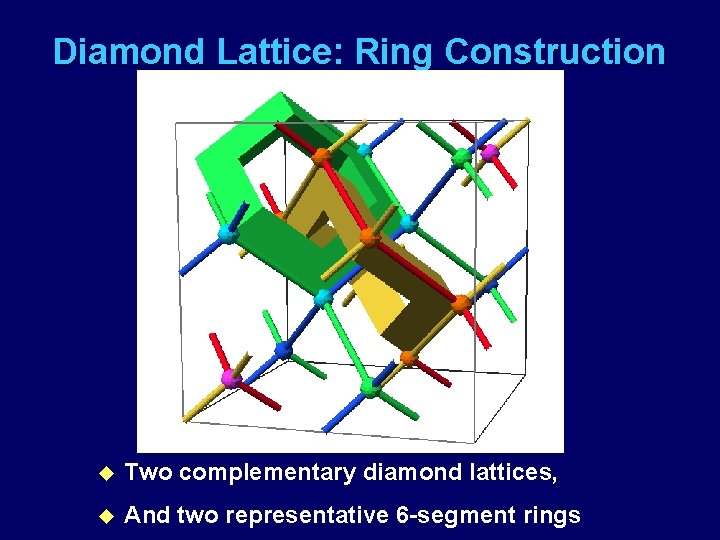 Diamond Lattice: Ring Construction

◆ Two complementary diamond lattices,

◆ And two representative 6-segment rings